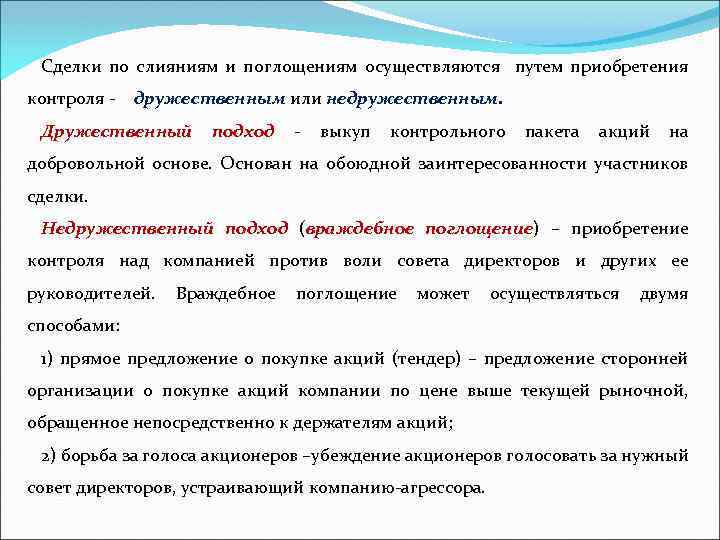 Сделки по слияниям и поглощениям осуществляются путем приобретения контроля - дружественным или недружественным.

Дружественный подход - выкуп контрольного пакета акций на добровольной основе. Основан на обоюдной заинтересованности участников сделки.

Недружественный подход (враждебное поглощение) – приобретение контроля над компанией против воли совета директоров и других ее руководителей. Враждебное поглощение может осуществляться двумя способами:

1) прямое предложение о покупке акций (тендер) – предложение сторонней организации о покупке акций компании по цене выше текущей рыночной, обращенное непосредственно к держателям акций;

2) борьба за голоса акционеров –убеждение акционеров голосовать за нужный совет директоров, устраивающий компанию-агрессора.